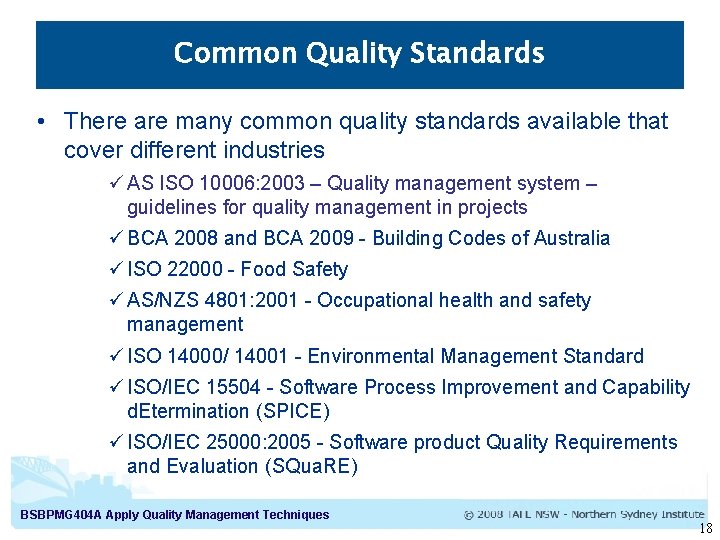 Common Quality Standards

• There are many common quality standards available that cover different industries

✓ AS ISO 10006:2003 – Quality management system – guidelines for quality management in projects

✓ BCA 2008 and BCA 2009 - Building Codes of Australia

✓ ISO 22000 - Food Safety

✓ AS/NZS 4801:2001 - Occupational health and safety management

✓ ISO 14000/ 14001 - Environmental Management Standard

✓ ISO/IEC 15504 - Software Process Improvement and Capability dEtermination (SPICE)

✓ ISO/IEC 25000:2005 - Software product Quality Requirements and Evaluation (SQuaRE)

BSBPMG404A Apply Quality Management Techniques

© 2008 TAFE NSW - Northern Sydney Institute

18